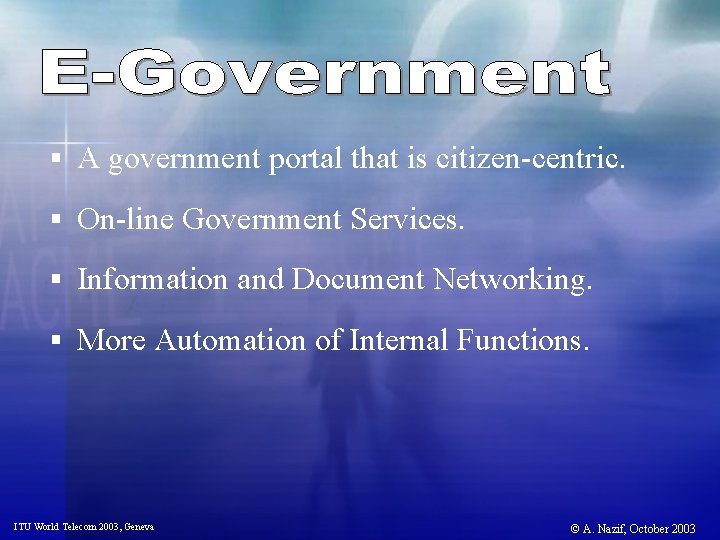 E-Government

▪ A government portal that is citizen-centric.

▪ On-line Government Services.

▪ Information and Document Networking.

▪ More Automation of Internal Functions.

ITU World Telecom 2003, Geneva

© A. Nazif, October 2003